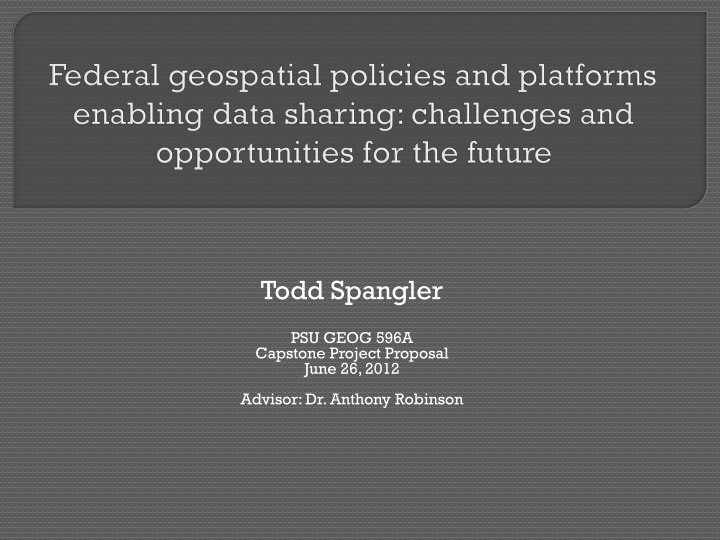 Federal geospatial policies and platforms enabling data sharing: challenges and opportunities for the future

Todd Spangler

PSU GEOG 596A
Capstone Project Proposal
June 26, 2012

Advisor: Dr. Anthony Robinson